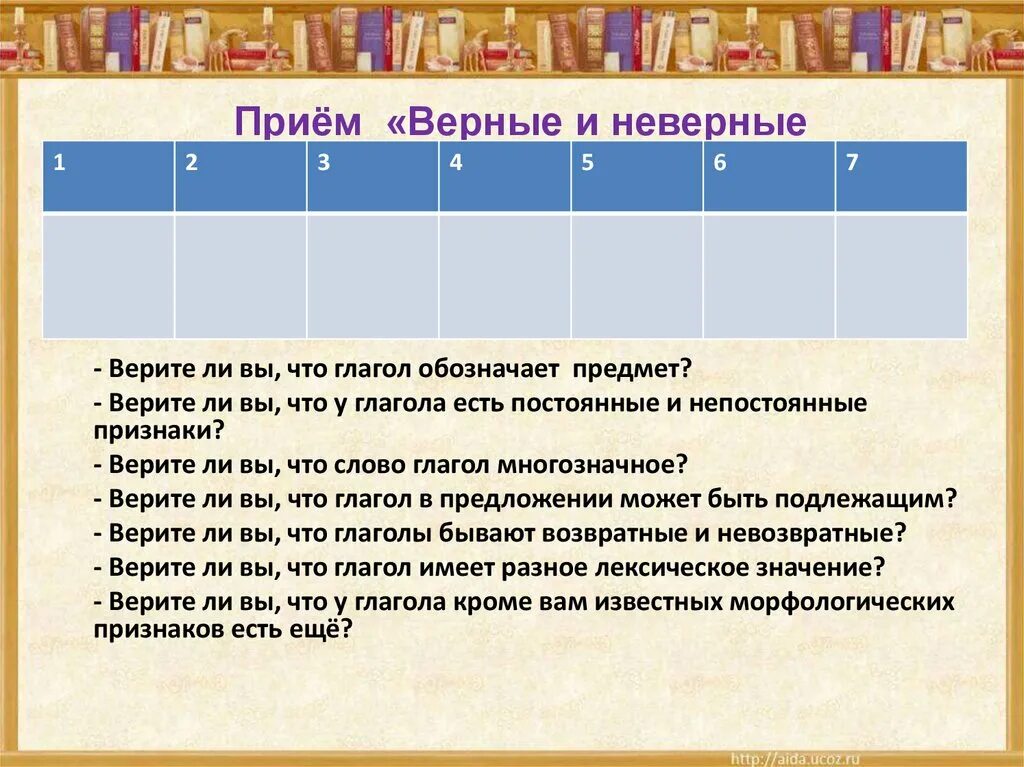 Приём «Верные и неверные

| 1 | 2 | 3 | 4 | 5 | 6 | 7 |
|---|---|---|---|---|---|---|
|  |  |  |  |  |  |  |

- Верите ли вы, что глагол обозначает предмет?
- Верите ли вы, что у глагола есть постоянные и непостоянные признаки?
- Верите ли вы, что слово глагол многозначное?
- Верите ли вы, что глагол в предложении может быть подлежащим?
- Верите ли вы, что глаголы бывают возвратные и невозвратные?
- Верите ли вы, что глагол имеет разное лексическое значение?
- Верите ли вы, что у глагола кроме вам известных морфологических признаков есть ещё?

http://aida.ucoz.ru